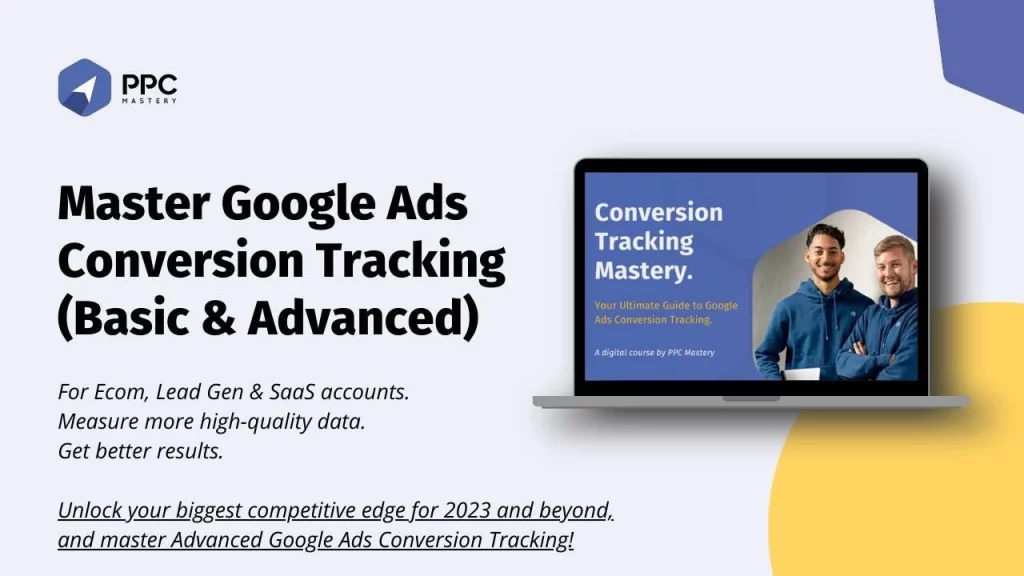 PPC MASTERY

Master Google Ads Conversion Tracking (Basic & Advanced)

For Ecom, Lead Gen & SaaS accounts.
Measure more high-quality data.
Get better results.

Unlock your biggest competitive edge for 2023 and beyond, and master Advanced Google Ads Conversion Tracking!

Conversion Tracking Mastery.

Your Ultimate Guide to Google Ads Conversion Tracking.

A digital course by PPC Mastery